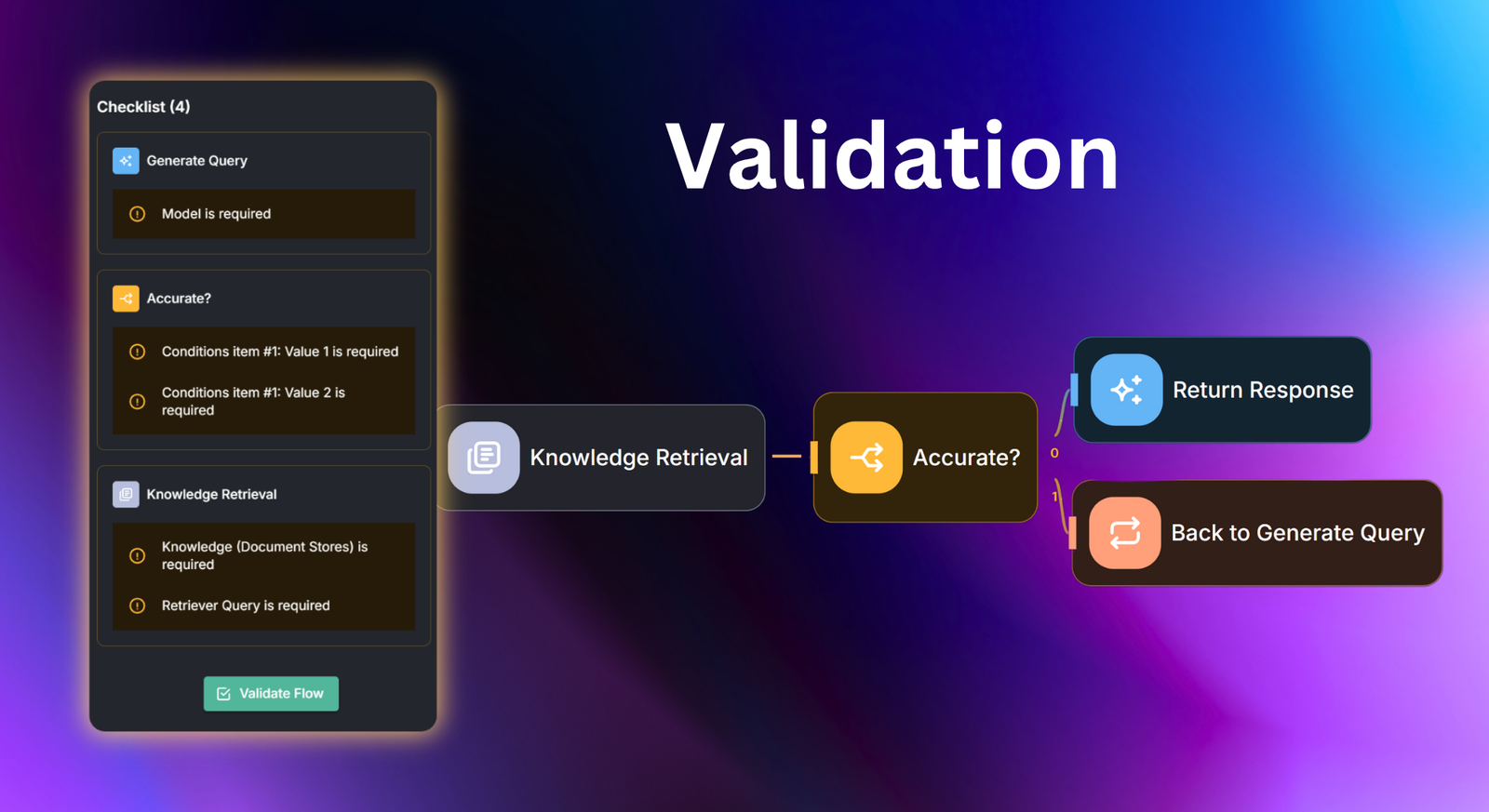 Checklist (4)

Generate Query

Model is required

Accurate?

Conditions item #1: Value 1 is required

Conditions item #1: Value 2 is required

Knowledge Retrieval

Knowledge (Document Stores) is required

Retriever Query is required

Validate Flow

Validation

Knowledge Retrieval

Accurate?

0

1

Return Response

Back to Generate Query